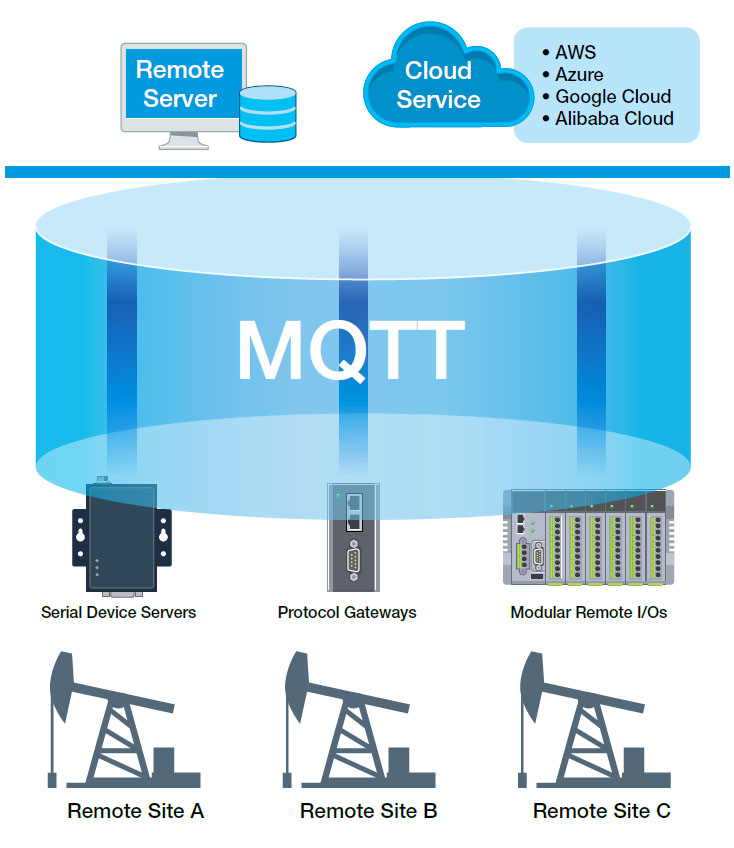 Remote Server

Cloud Service

• AWS
• Azure
• Google Cloud
• Alibaba Cloud

MQTT

Serial Device Servers

Protocol Gateways

Modular Remote I/Os

Remote Site A

Remote Site B

Remote Site C